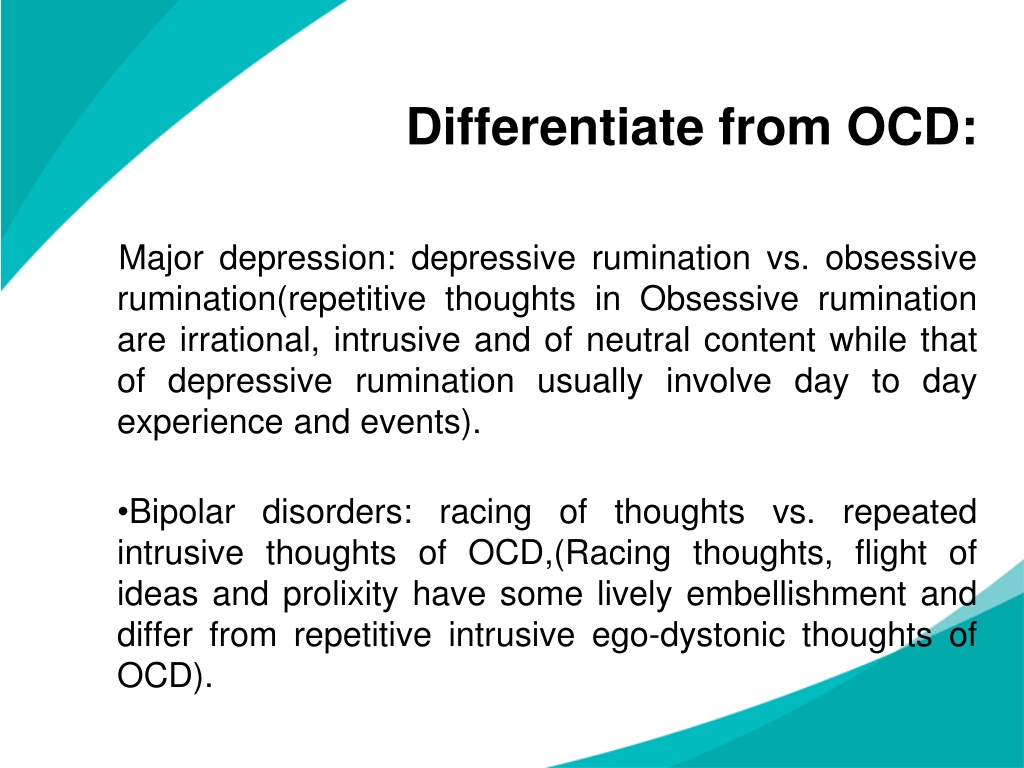 Differentiate from OCD:

Major depression: depressive rumination vs. obsessive rumination(repetitive thoughts in Obsessive rumination are irrational, intrusive and of neutral content while that of depressive rumination usually involve day to day experience and events).

•Bipolar disorders: racing of thoughts vs. repeated intrusive thoughts of OCD,(Racing thoughts, flight of ideas and prolixity have some lively embellishment and differ from repetitive intrusive ego-dystonic thoughts of OCD).